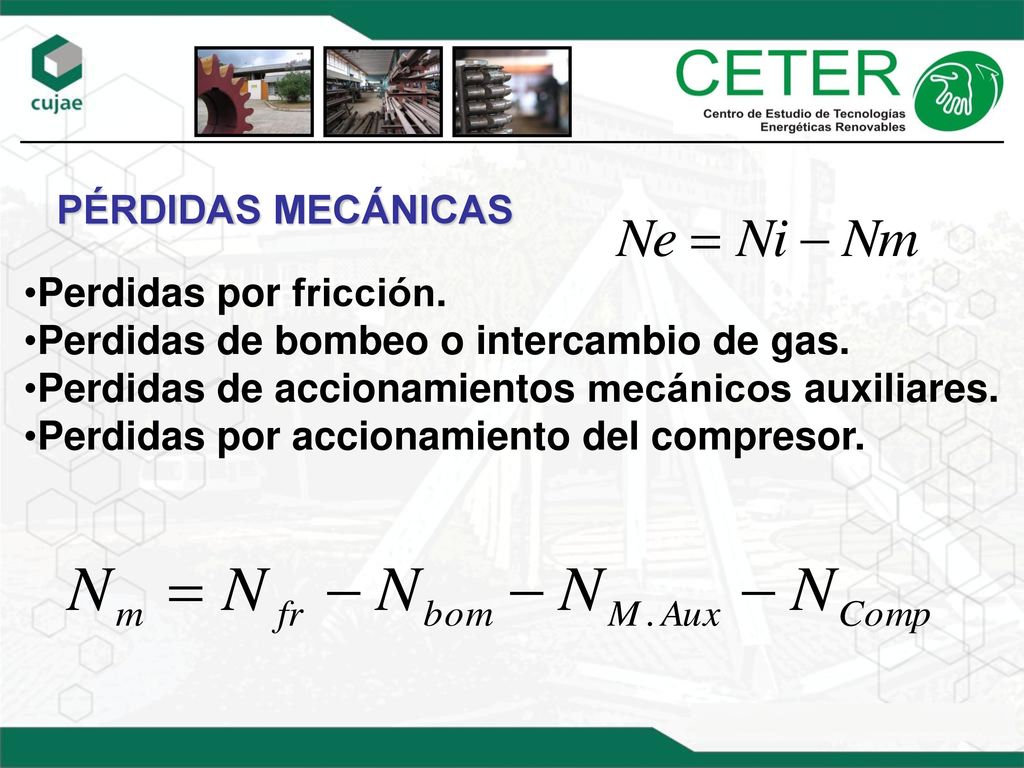 cujae

CETER
Centro de Estudio de Tecnologías Energéticas Renovables

PÉRDIDAS MECÁNICAS

$Ne = Ni - Nm$

•Perdidas por fricción.
•Perdidas de bombeo o intercambio de gas.
•Perdidas de accionamientos mecánicos auxiliares.
•Perdidas por accionamiento del compresor.

$N_m = N_{fr} - N_{bom} - N_{M.Aux} - N_{Comp}$